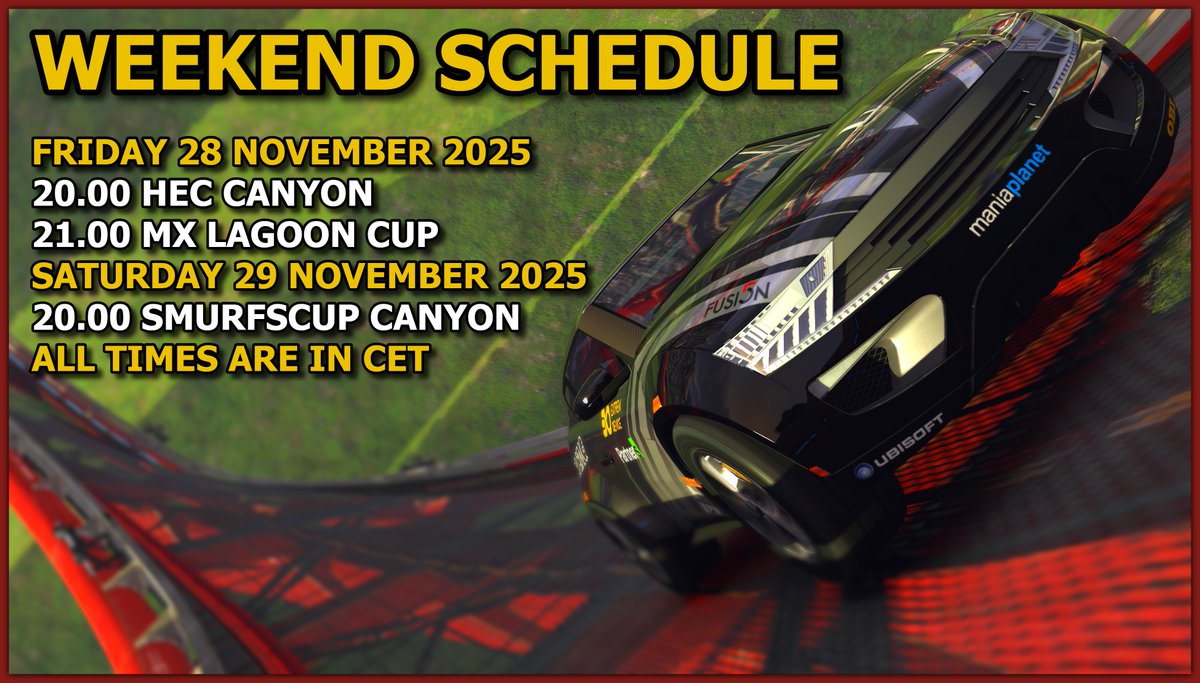 WEEKEND SCHEDULE

FRIDAY 28 NOVEMBER 2025
20.00 HEC CANYON
21.00 MX LAGOON CUP
SATURDAY 29 NOVEMBER 2025
20.00 SMURFSCUP CANYON
ALL TIMES ARE IN CET

maniaplanet
FUSION
UBISOFT